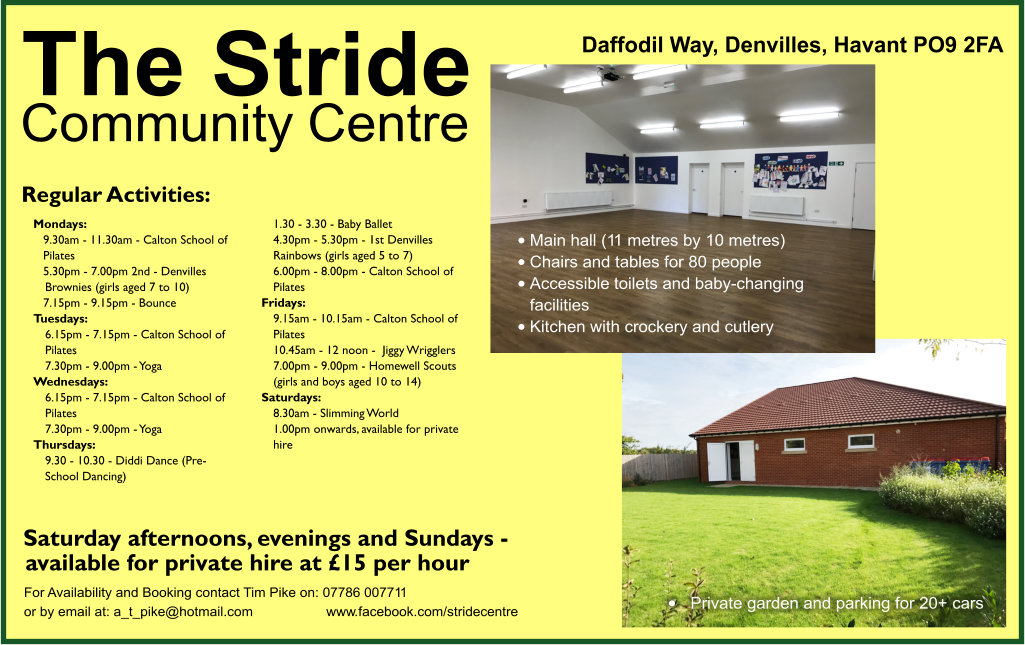 The Stride
Community Centre

Daffodil Way, Denvilles, Havant PO9 2FA

Regular Activities:

Mondays:
9.30am - 11.30am - Calton School of Pilates
5.30pm - 7.00pm 2nd - Denvilles Brownies (girls aged 7 to 10)
7.15pm - 9.15pm - Bounce
Tuesdays:
6.15pm - 7.15pm - Calton School of Pilates
7.30pm - 9.00pm - Yoga
Wednesdays:
6.15pm - 7.15pm - Calton School of Pilates
7.30pm - 9.00pm - Yoga
Thursdays:
9.30 - 10.30 - Diddi Dance (Pre-School Dancing)
1.30 - 3.30 - Baby Ballet
4.30pm - 5.30pm - 1st Denvilles Rainbows (girls aged 5 to 7)
6.00pm - 8.00pm - Calton School of Pilates
Fridays:
9.15am - 10.15am - Calton School of Pilates
10.45am - 12 noon - Jiggy Wrigglers
7.00pm - 9.00pm - Homewell Scouts (girls and boys aged 10 to 14)
Saturdays:
8.30am - Slimming World
1.00pm onwards, available for private hire

• Main hall (11 metres by 10 metres)
• Chairs and tables for 80 people
• Accessible toilets and baby-changing facilities
• Kitchen with crockery and cutlery

Saturday afternoons, evenings and Sundays - available for private hire at £15 per hour

For Availability and Booking contact Tim Pike on: 07786 007711
or by email at: a_t_pike@hotmail.com www.facebook.com/stridecentre

• Private garden and parking for 20+ cars